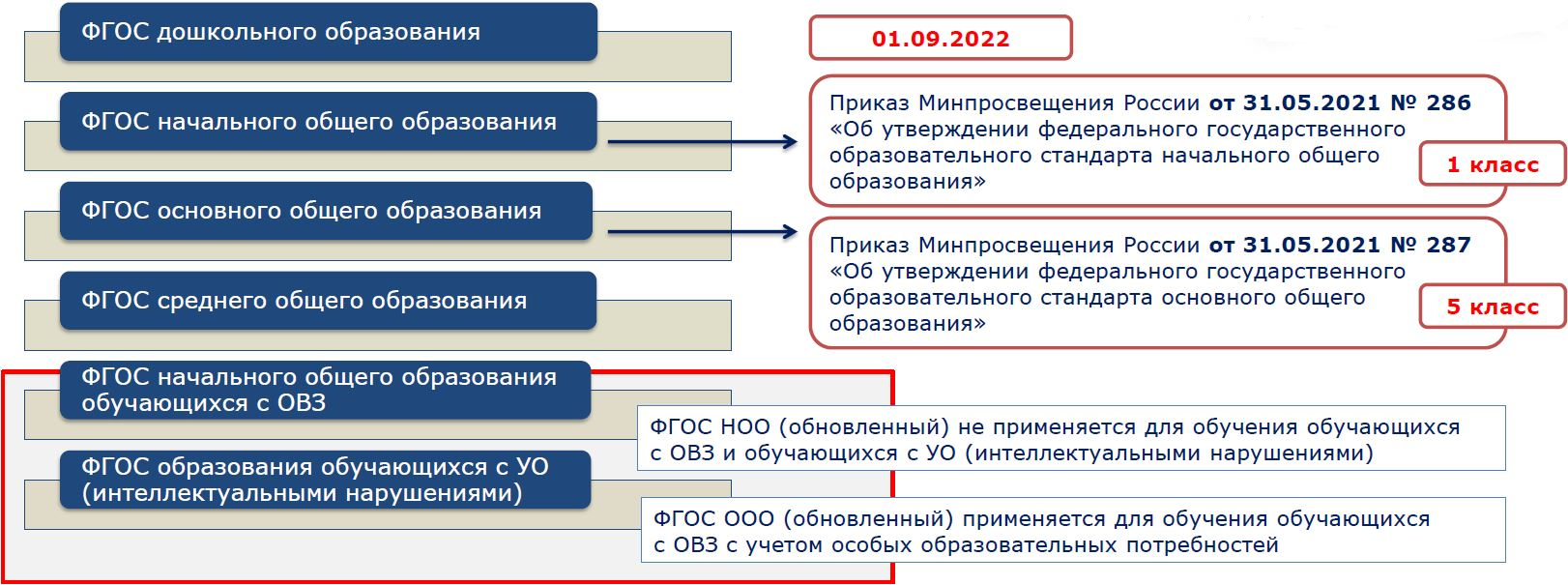 ФГОС дошкольного образования

ФГОС начального общего образования

ФГОС основного общего образования

ФГОС среднего общего образования

ФГОС начального общего образования обучающихся с ОВЗ

ФГОС образования обучающихся с УО (интеллектуальными нарушениями)

01.09.2022

Приказ Минпросвещения России от 31.05.2021 № 286 «Об утверждении федерального государственного образовательного стандарта начального общего образования»

1 класс

Приказ Минпросвещения России от 31.05.2021 № 287 «Об утверждении федерального государственного образовательного стандарта основного общего образования»

5 класс

ФГОС НОО (обновленный) не применяется для обучения обучающихся с ОВЗ и обучающихся с УО (интеллектуальными нарушениями)

ФГОС ООО (обновленный) применяется для обучения обучающихся с ОВЗ с учетом особых образовательных потребностей